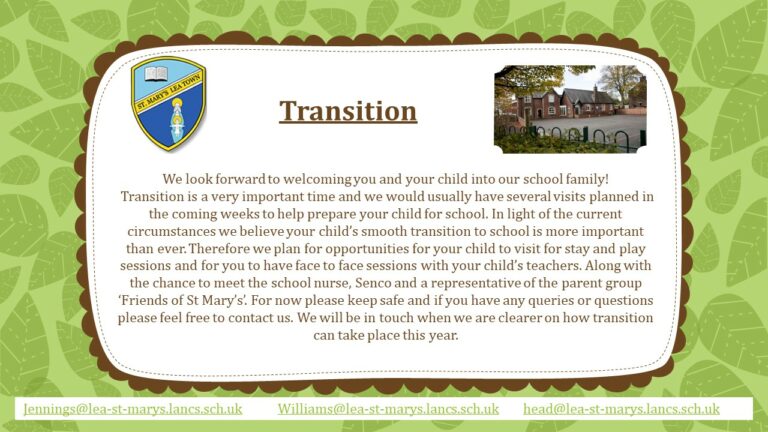 ST. MARY'S LEA TOWN

Transition

We look forward to welcoming you and your child into our school family! Transition is a very important time and we would usually have several visits planned in the coming weeks to help prepare your child for school. In light of the current circumstances we believe your child's smooth transition to school is more important than ever. Therefore we plan for opportunities for your child to visit for stay and play sessions and for you to have face to face sessions with your child's teachers. Along with the chance to meet the school nurse, Senco and a representative of the parent group 'Friends of St Mary's'. For now please keep safe and if you have any queries or questions please feel free to contact us. We will be in touch when we are clearer on how transition can take place this year.

Jennings@lea-st-marys.lancs.sch.uk Williams@lea-st-marys.lancs.sch.uk head@lea-st-marys.lancs.sch.uk